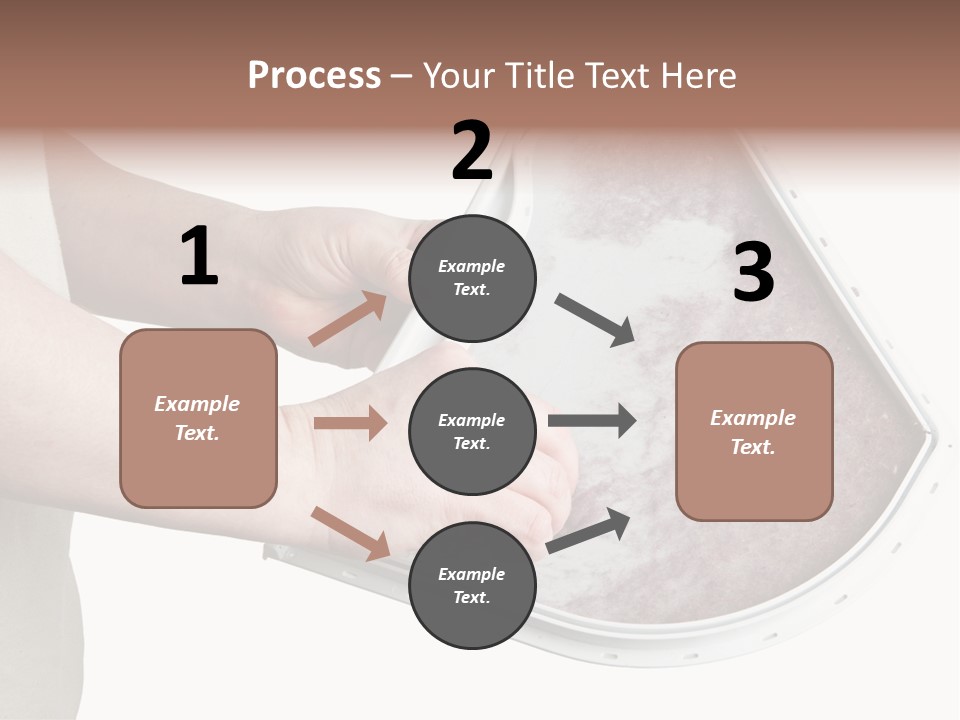 Process – Your Title Text Here

1

Example Text.

2

Example Text.

Example Text.

Example Text.

3

Example Text.